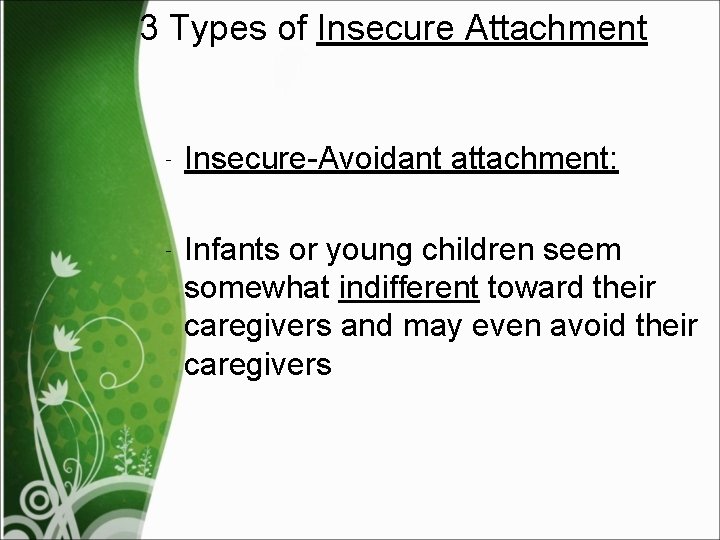 3 Types of Insecure Attachment

- Insecure-Avoidant attachment:

- Infants or young children seem somewhat indifferent toward their caregivers and may even avoid their caregivers